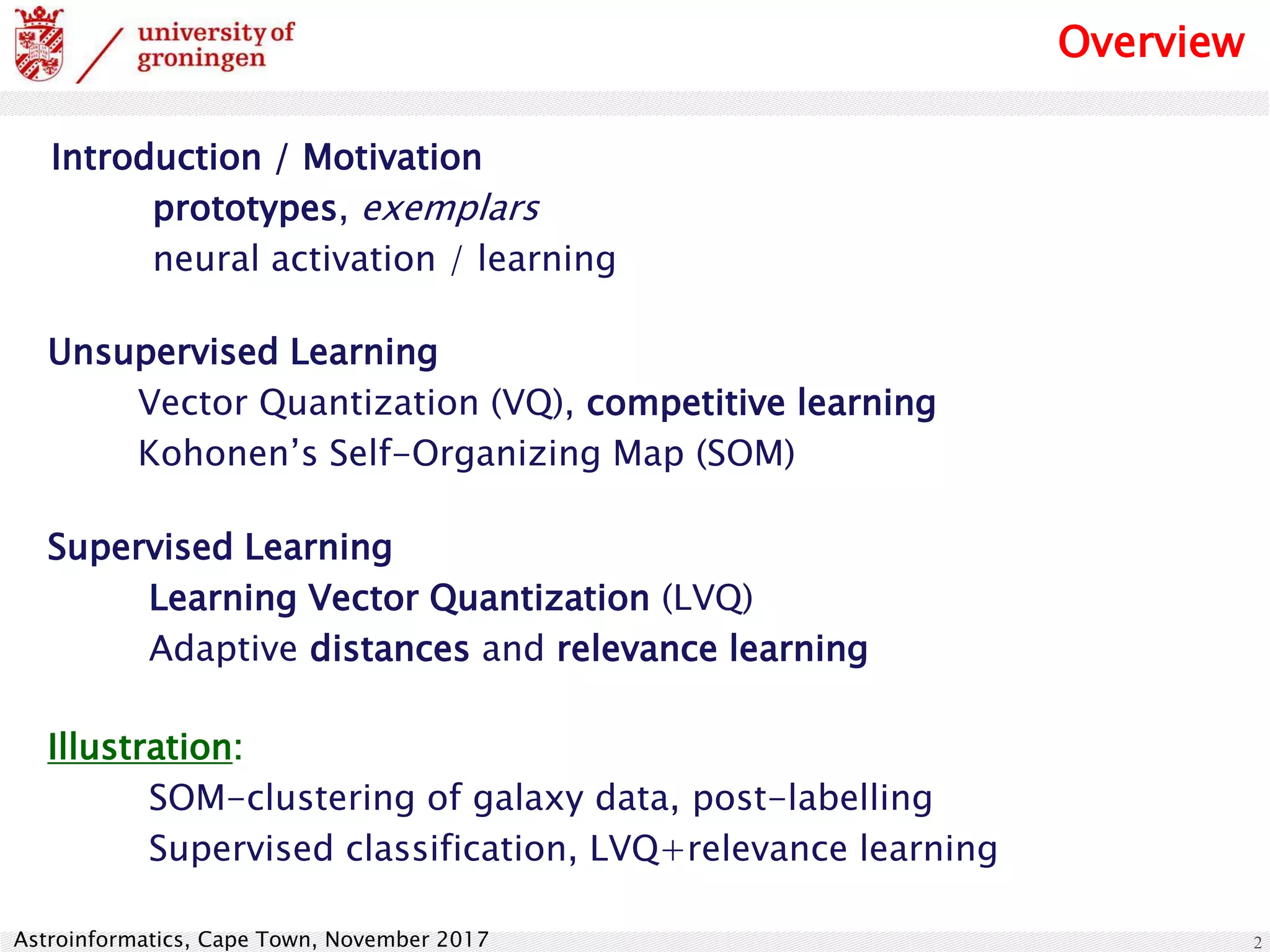 university of groningen

Overview

Introduction / Motivation

prototypes, exemplars

neural activation / learning

Unsupervised Learning

Vector Quantization (VQ), competitive learning

Kohonen's Self-Organizing Map (SOM)

Supervised Learning

Learning Vector Quantization (LVQ)

Adaptive distances and relevance learning

Illustration:

SOM-clustering of galaxy data, post-labelling

Supervised classification, LVQ+relevance learning

Astroinformatics, Cape Town, November 2017

2